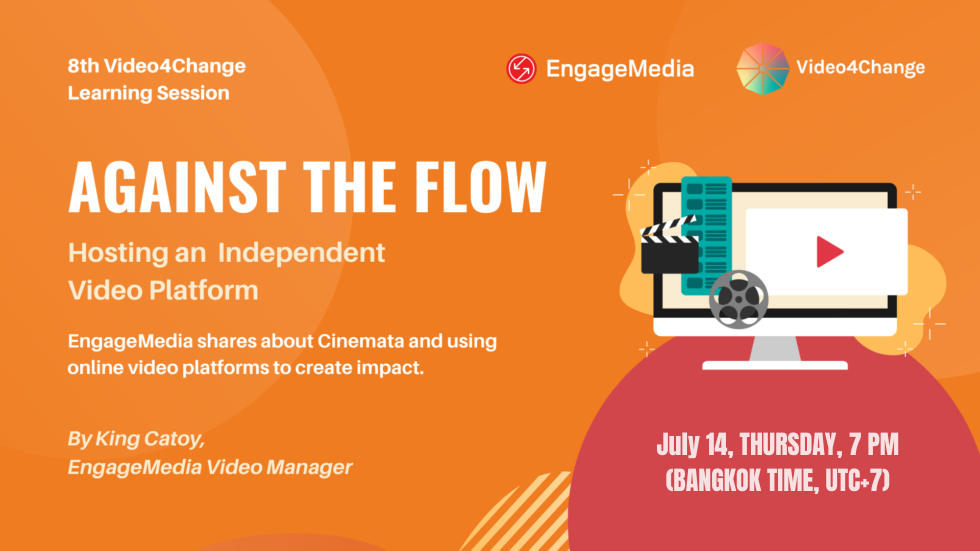 8th Video4Change Learning Session

EngageMedia

Video4Change

AGAINST THE FLOW

Hosting an Independent Video Platform

EngageMedia shares about Cinemata and using online video platforms to create impact.

By King Catoy, EngageMedia Video Manager

July 14, THURSDAY, 7 PM (BANGKOK TIME, UTC+7)